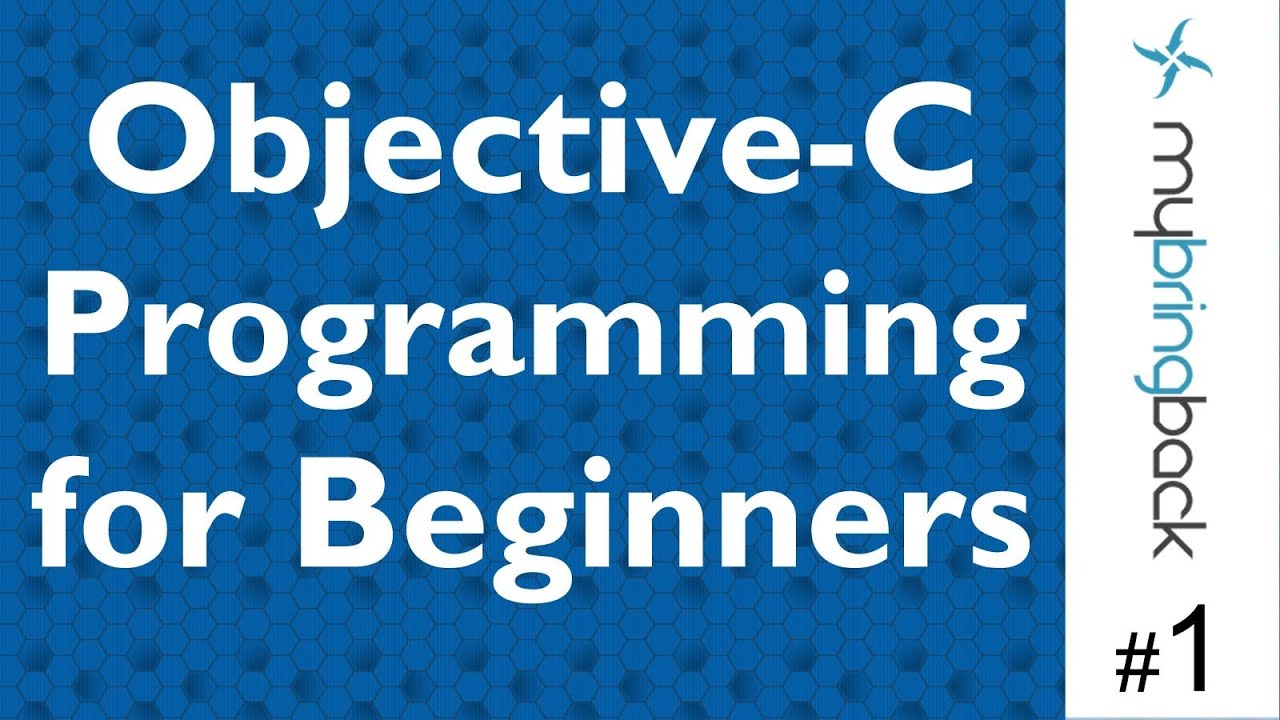 Objective-C Programming for Beginners

mybringback

#1